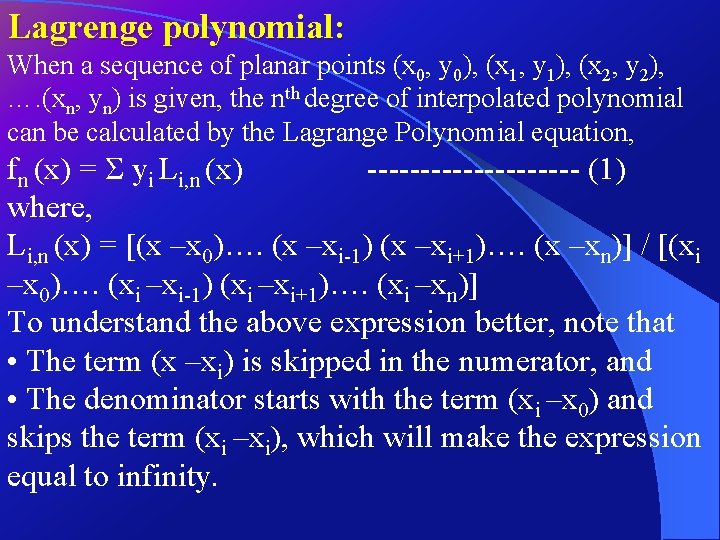 Lagrenge polynomial:

When a sequence of planar points $(x_0, y_0)$, $(x_1, y_1)$, $(x_2, y_2)$, ….$(x_n, y_n)$ is given, the $n^{th}$ degree of interpolated polynomial can be calculated by the Lagrange Polynomial equation,

$f_n(x) = \Sigma y_i L_{i,n}(x)$ -------------------- (1)

where,

$L_{i,n}(x) = [(x - x_0)…. (x - x_{i-1}) (x - x_{i+1})…. (x - x_n)] / [(x_i - x_0)…. (x_i - x_{i-1}) (x_i - x_{i+1})…. (x_i - x_n)]$

To understand the above expression better, note that

• The term $(x - x_i)$ is skipped in the numerator, and

• The denominator starts with the term $(x_i - x_0)$ and skips the term $(x_i - x_i)$, which will make the expression equal to infinity.